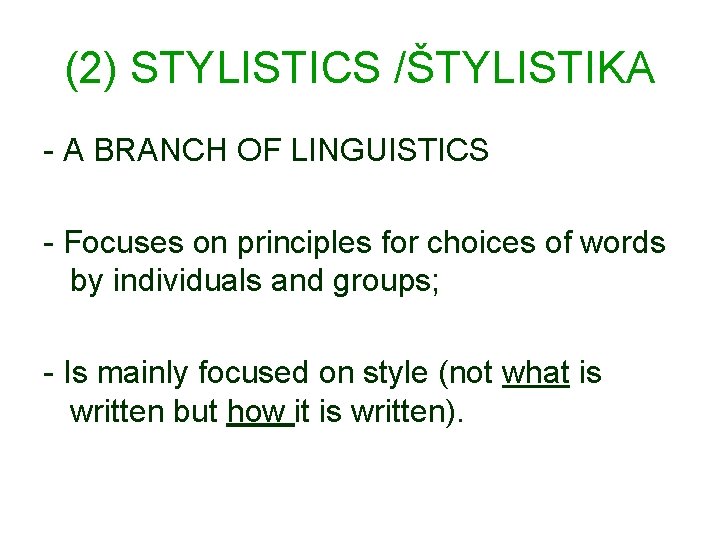 (2) STYLISTICS /ŠTYLISTIKA

- A BRANCH OF LINGUISTICS

- Focuses on principles for choices of words by individuals and groups;

- Is mainly focused on style (not what is written but how it is written).